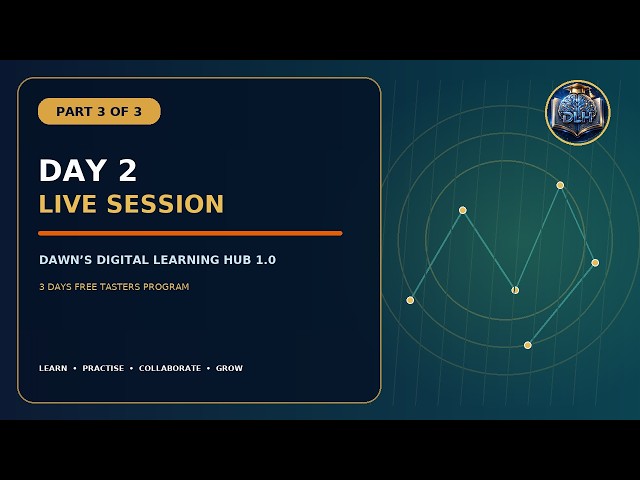 PART 3 OF 3

DAY 2
LIVE SESSION

DAWN'S DIGITAL LEARNING HUB 1.0

3 DAYS FREE TASTERS PROGRAM

LEARN • PRACTISE • COLLABORATE • GROW

DLH